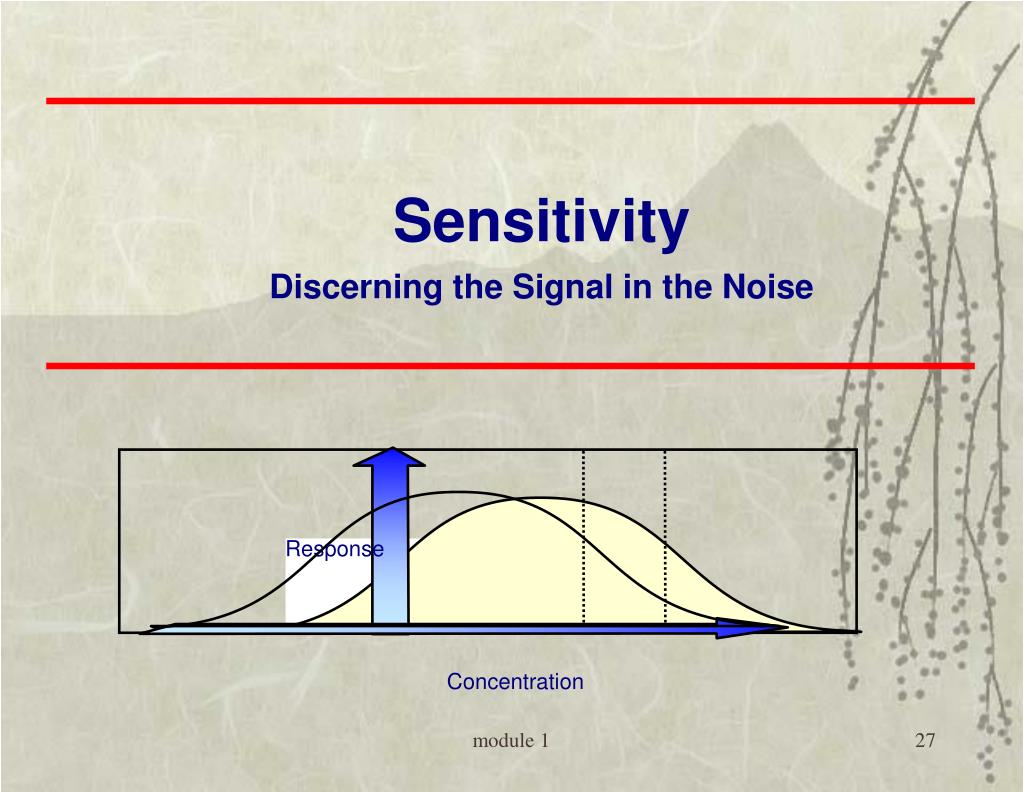 Sensitivity
Discerning the Signal in the Noise

Response

Concentration

module 1

27